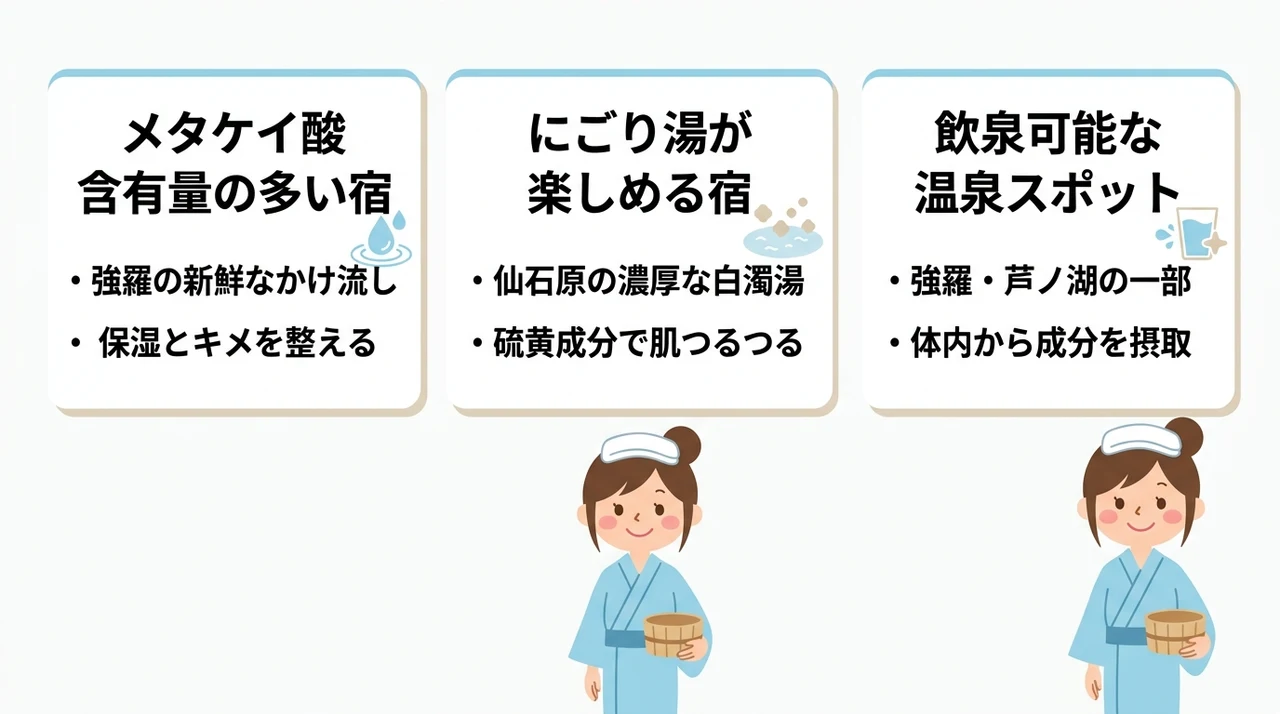 メタケイ酸
含有量の多い宿

・強羅の新鮮なかけ流し
・保湿とキメを整える

にごり湯が
楽しめる宿

・仙石原の濃厚な白濁湯
・硫黄成分で肌つるつる

飲泉可能な
温泉スポット

・強羅・芦ノ湖の一部
・体内から成分を摂取